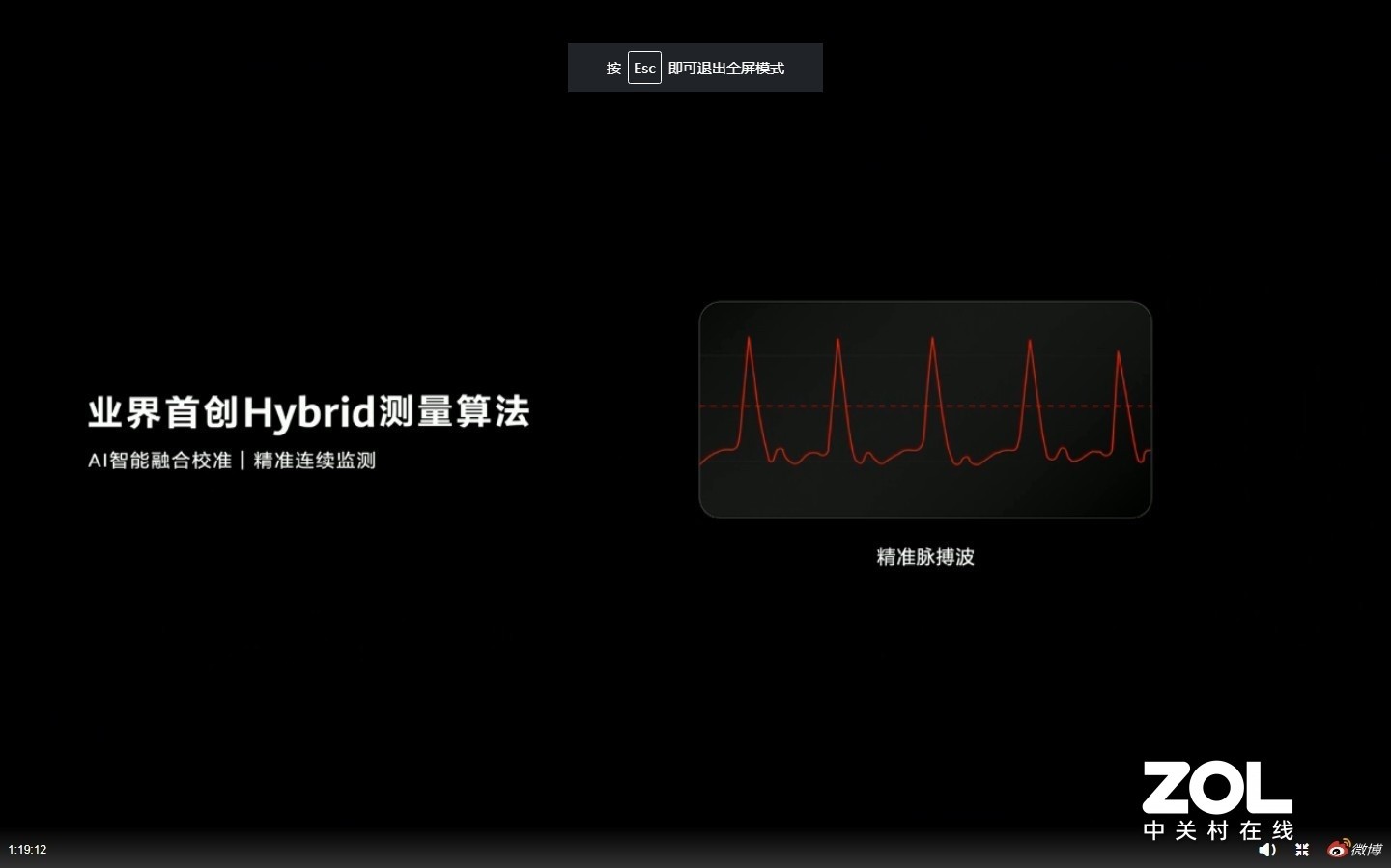 按 Esc 即可退出全屏模式

业界首创Hybrid测量算法

AI智能融合校准 | 精准连续监测

精准脉搏波

ZOL
中关村在线

1:19:12

微博